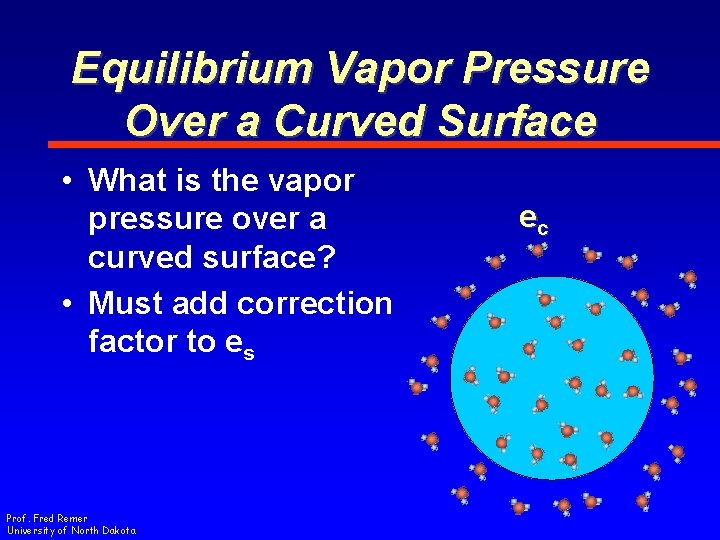 Equilibrium Vapor Pressure Over a Curved Surface

• What is the vapor pressure over a curved surface?

• Must add correction factor to $e_s$

$e_c$

Prof. Fred Remer
University of North Dakota